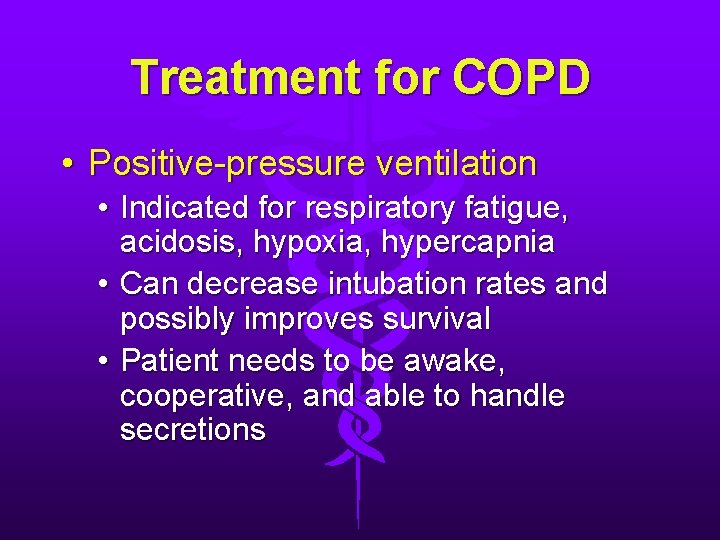 Treatment for COPD

• Positive-pressure ventilation
  • Indicated for respiratory fatigue, acidosis, hypoxia, hypercapnia
  • Can decrease intubation rates and possibly improves survival
  • Patient needs to be awake, cooperative, and able to handle secretions